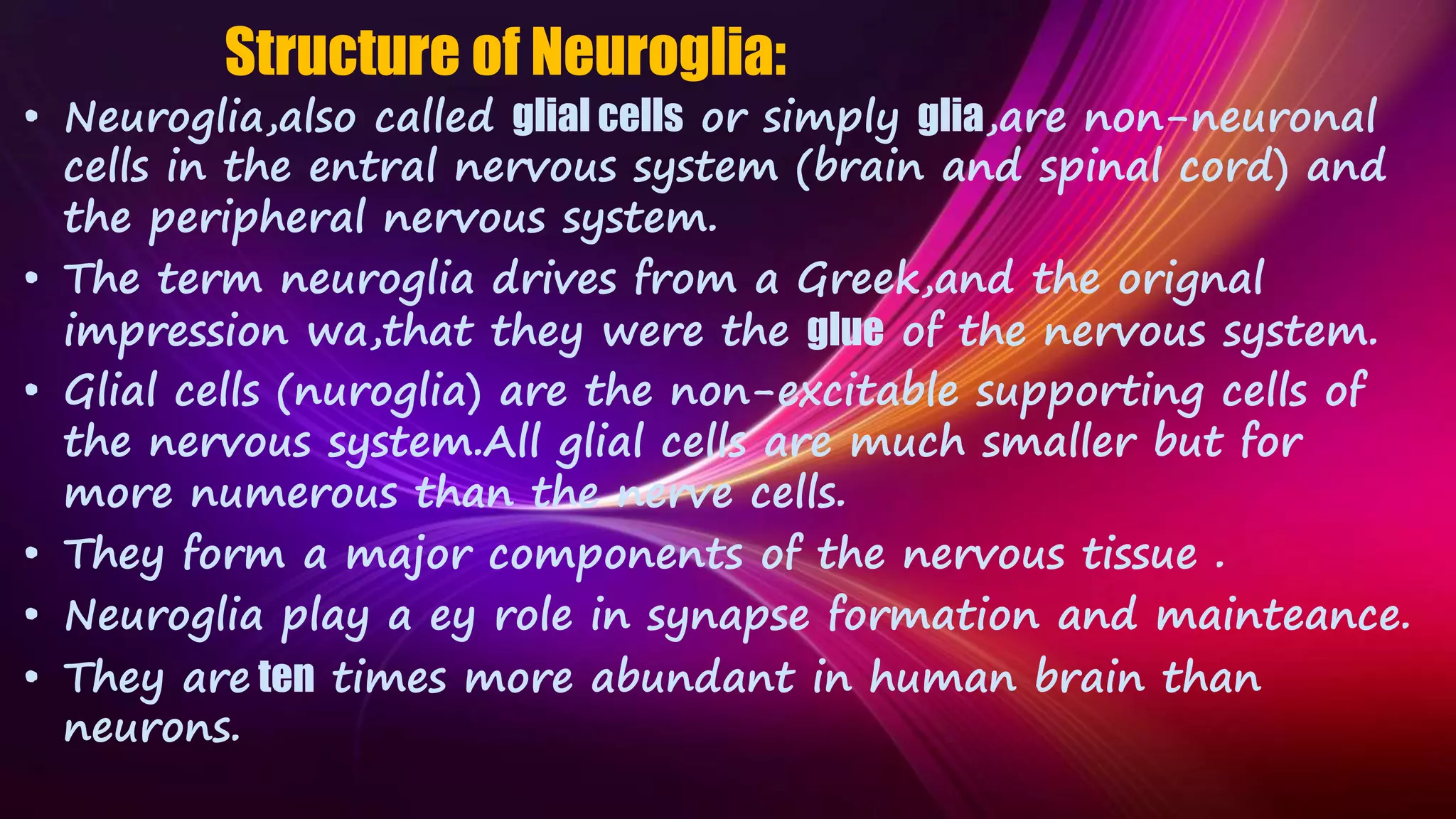 Structure of Neuroglia:

• Neuroglia,also called glial cells or simply glia,are non-neuronal cells in the entral nervous system (brain and spinal cord) and the peripheral nervous system.

• The term neuroglia drives from a Greek,and the orignal impression wa,that they were the glue of the nervous system.

• Glial cells (nuroglia) are the non-excitable supporting cells of the nervous system.All glial cells are much smaller but for more numerous than the nerve cells.

• They form a major components of the nervous tissue .

• Neuroglia play a ey role in synapse formation and mainteance.

• They are ten times more abundant in human brain than neurons.